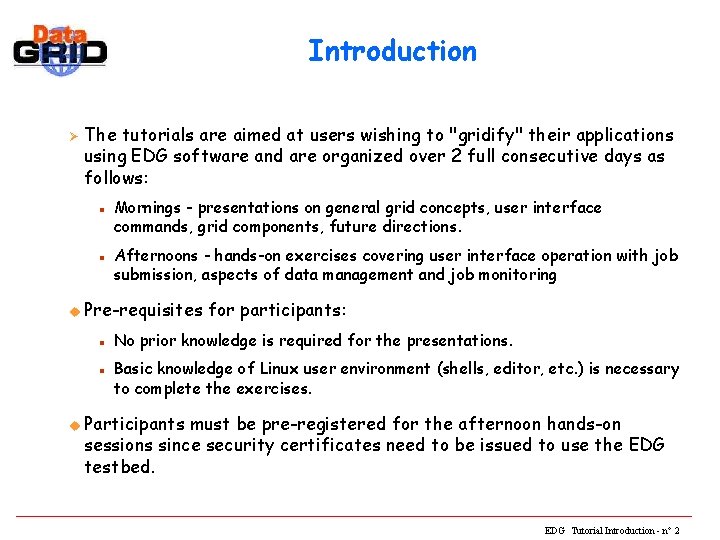 Data GRID

Introduction

The tutorials are aimed at users wishing to "gridify" their applications using EDG software and are organized over 2 full consecutive days as follows:

Mornings - presentations on general grid concepts, user interface commands, grid components, future directions.

Afternoons - hands-on exercises covering user interface operation with job submission, aspects of data management and job monitoring

Pre-requisites for participants:

No prior knowledge is required for the presentations.

Basic knowledge of Linux user environment (shells, editor, etc.) is necessary to complete the exercises.

Participants must be pre-registered for the afternoon hands-on sessions since security certificates need to be issued to use the EDG testbed.

EDG Tutorial Introduction - n° 2